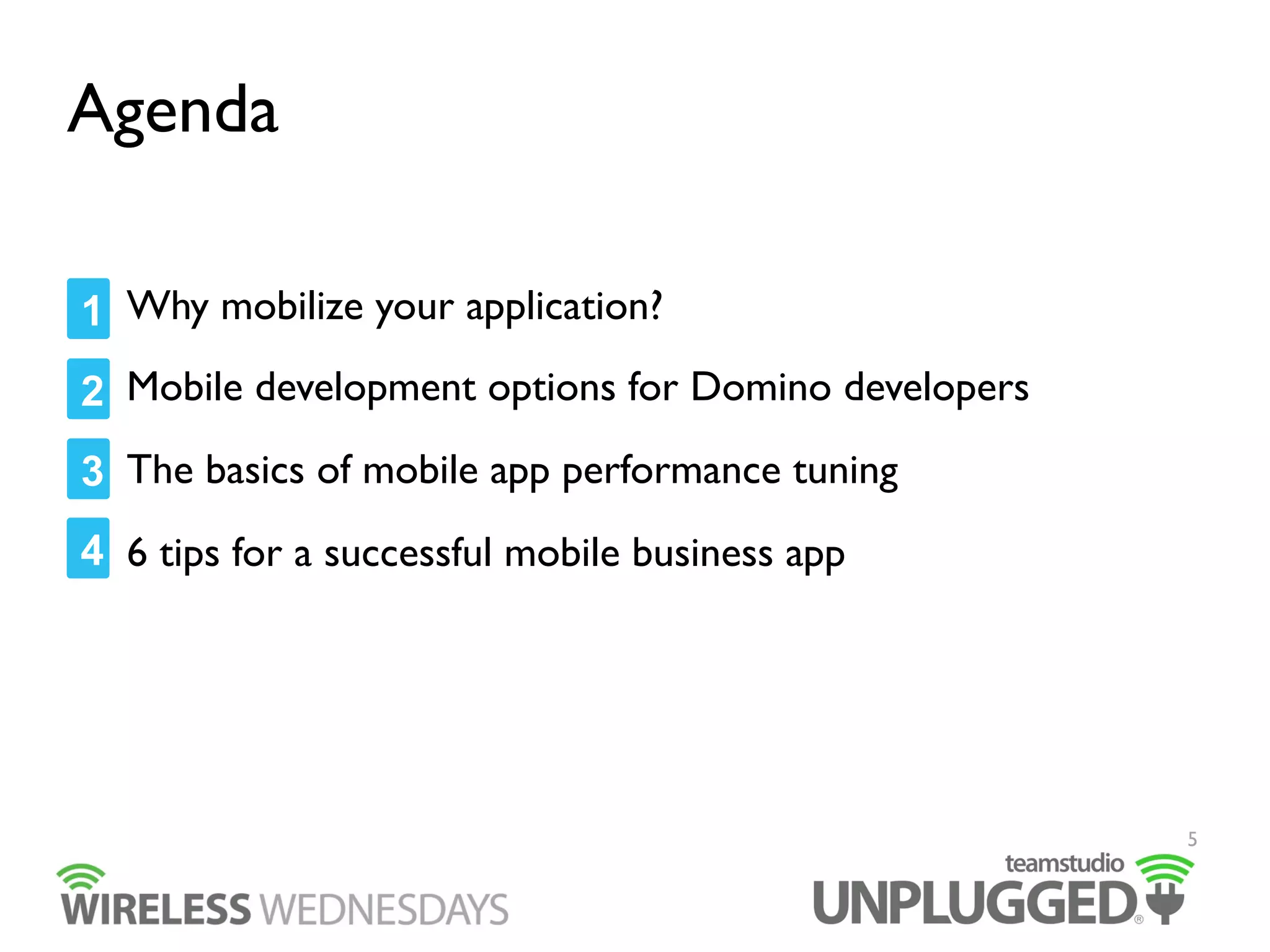 Agenda

1 Why mobilize your application?

2 Mobile development options for Domino developers

3 The basics of mobile app performance tuning

4 6 tips for a successful mobile business app

5

WIRELESS WEDNESDAYS

teamstudio UNPLUGGED®